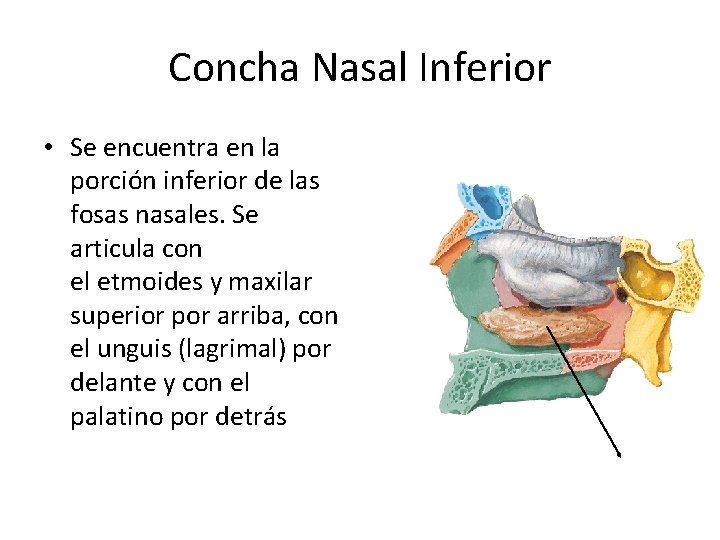 Concha Nasal Inferior

• Se encuentra en la porción inferior de las fosas nasales. Se articula con el etmoides y maxilar superior por arriba, con el unguis (lagrimal) por delante y con el palatino por detrás